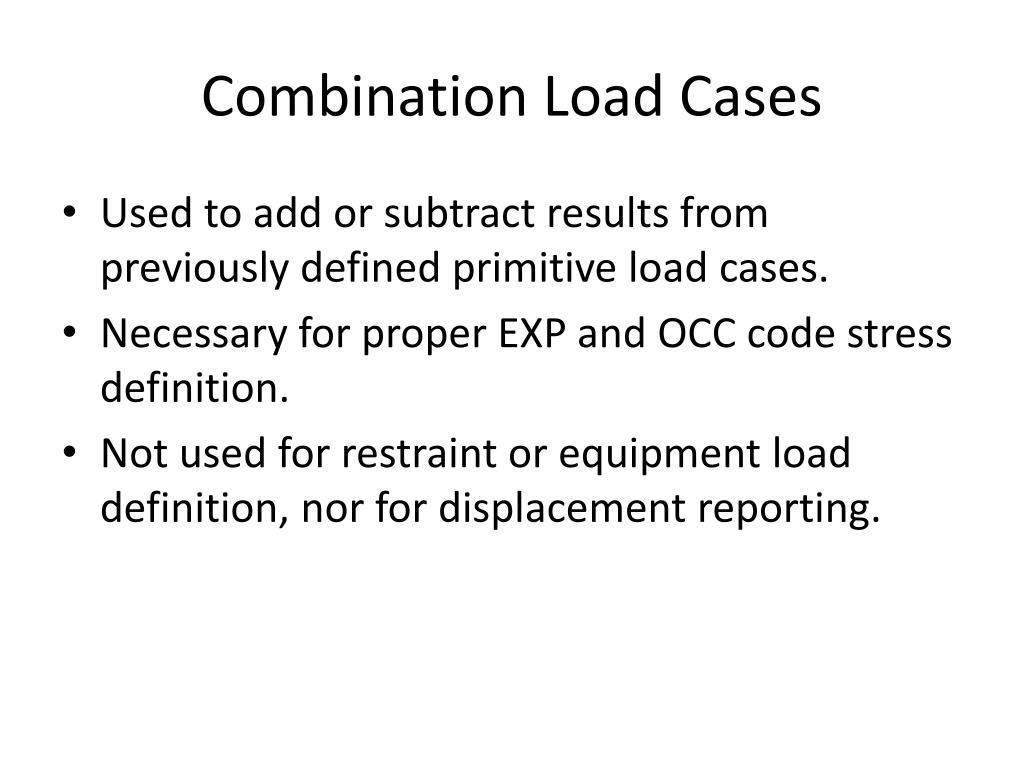 Combination Load Cases

• Used to add or subtract results from previously defined primitive load cases.
• Necessary for proper EXP and OCC code stress definition.
• Not used for restraint or equipment load definition, nor for displacement reporting.